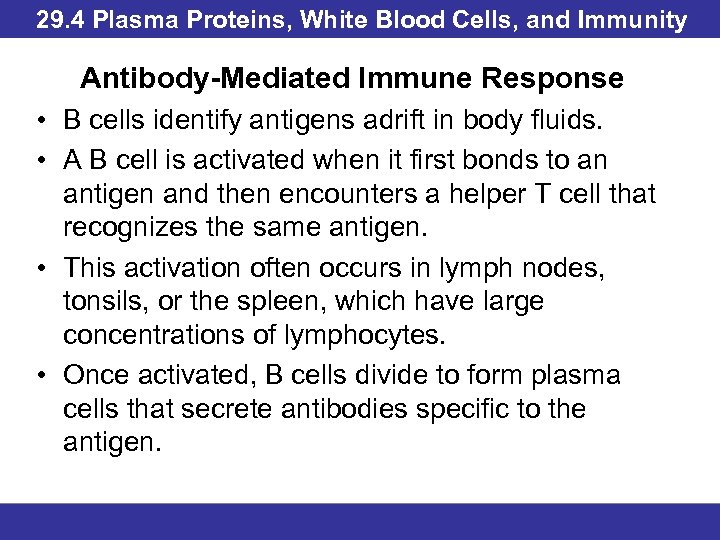 29.4 Plasma Proteins, White Blood Cells, and Immunity

Antibody-Mediated Immune Response

• B cells identify antigens adrift in body fluids.

• A B cell is activated when it first bonds to an antigen and then encounters a helper T cell that recognizes the same antigen.

• This activation often occurs in lymph nodes, tonsils, or the spleen, which have large concentrations of lymphocytes.

• Once activated, B cells divide to form plasma cells that secrete antibodies specific to the antigen.